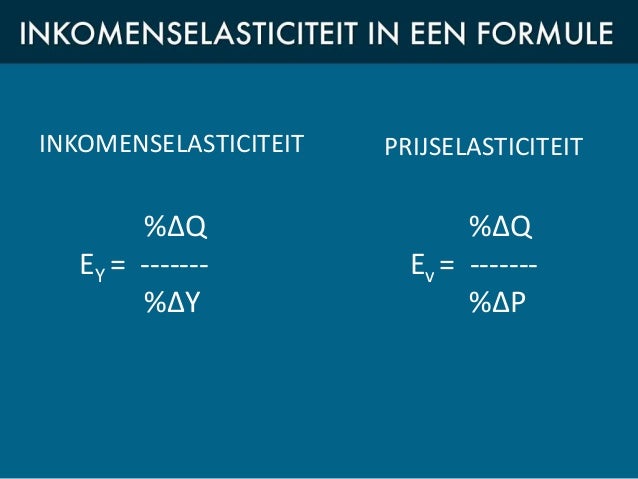 INKOMENSELASTICITEIT IN EEN FORMULE

INKOMENSELASTICITEIT

$E_Y = \frac{\%\Delta Q}{\%\Delta Y}$

PRIJSELASTICITEIT

$E_v = \frac{\%\Delta Q}{\%\Delta P}$